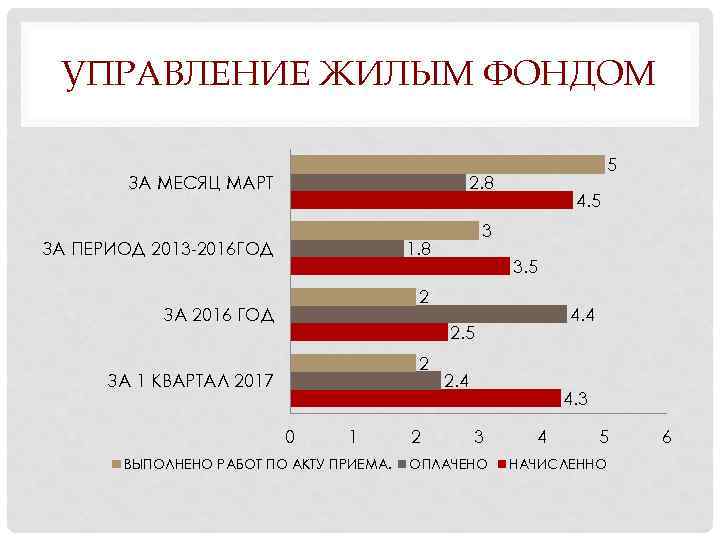 УПРАВЛЕНИЕ ЖИЛЫМ ФОНДОМ

ЗА МЕСЯЦ МАРТ
5
2.8
4.5

ЗА ПЕРИОД 2013-2016ГОД
3
1.8
3.5

ЗА 2016 ГОД
2
4.4
2.5

ЗА 1 КВАРТАЛ 2017
2
2.4
4.3

0 1 2 3 4 5 6

ВЫПОЛНЕНО РАБОТ ПО АКТУ ПРИЕМА. ОПЛАЧЕНО НАЧИСЛЕННО